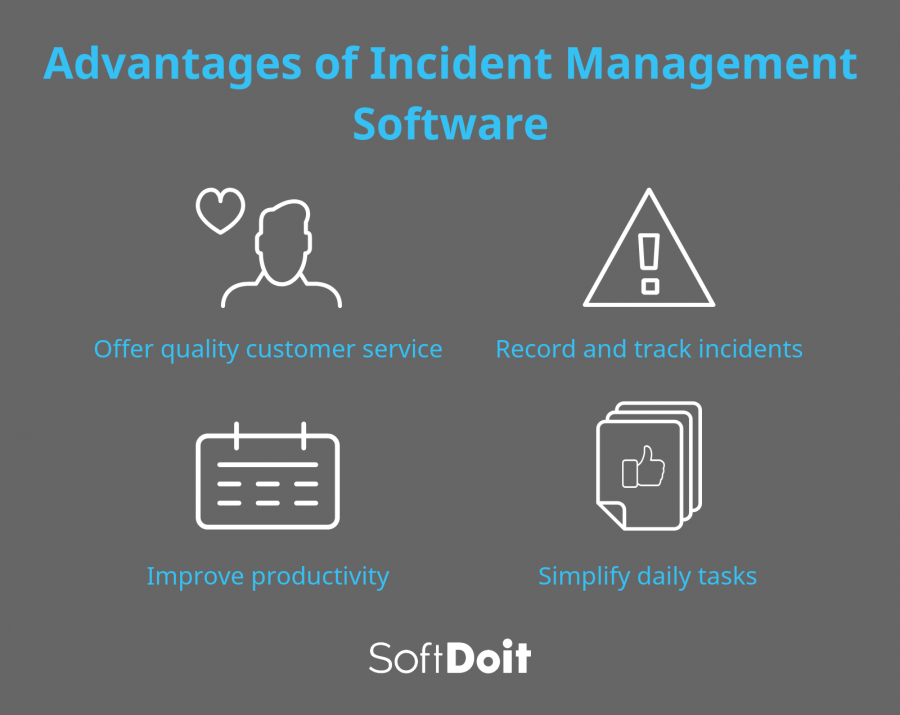 Advantages of Incident Management Software

Offer quality customer service

Record and track incidents

Improve productivity

Simplify daily tasks

SoftDoit